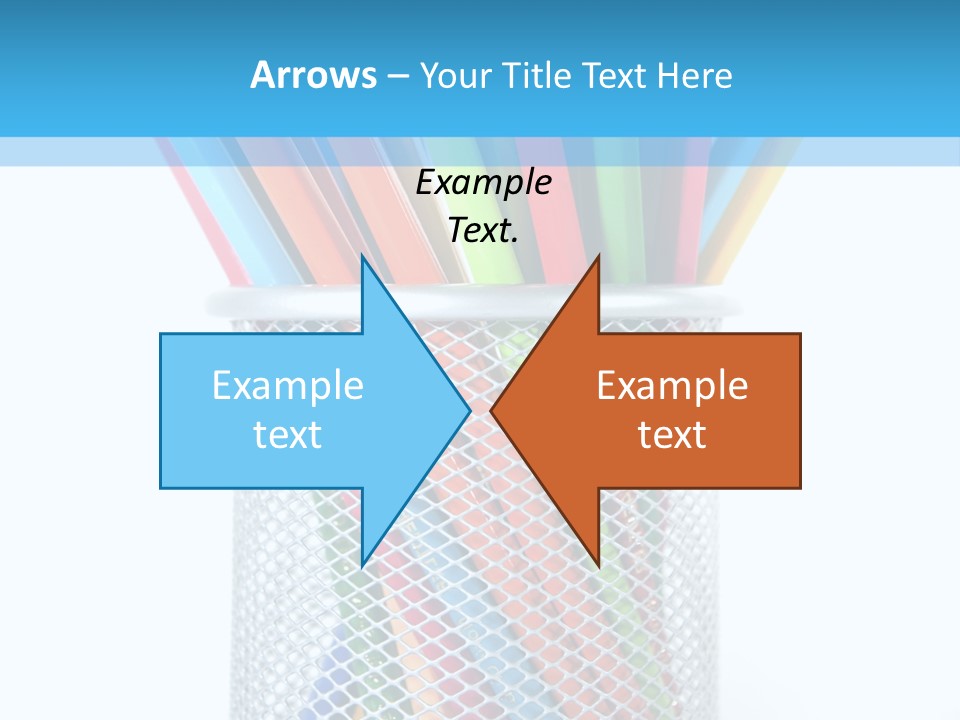 Arrows – Your Title Text Here

Example Text.

Example text

Example text